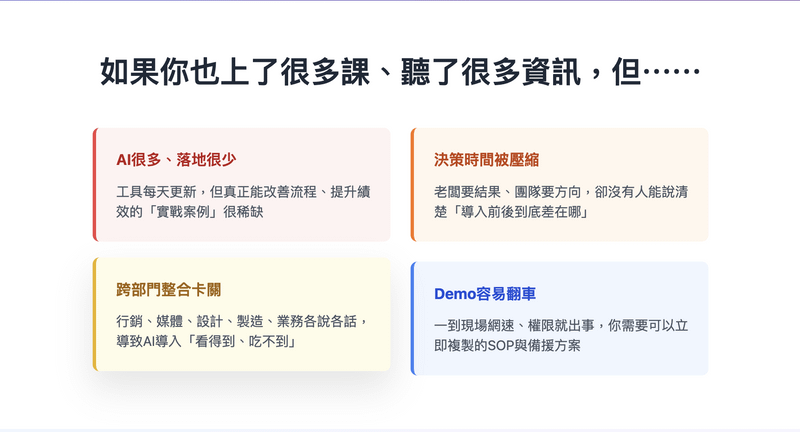 如果你也上了很多課、聽了很多資訊，但……

AI很多、落地很少

工具每天更新，但真正能改善流程、提升績效的「實戰案例」很稀缺

決策時間被壓縮

老闆要結果、團隊要方向，卻沒有人能說清楚「導入前後到底差在哪」

跨部門整合卡關

行銷、媒體、設計、製造、業務各說各話，導致AI導入「看得到、吃不到」

Demo容易翻車

一到現場網速、權限就出事，你需要可以立即複製的SOP與備援方案